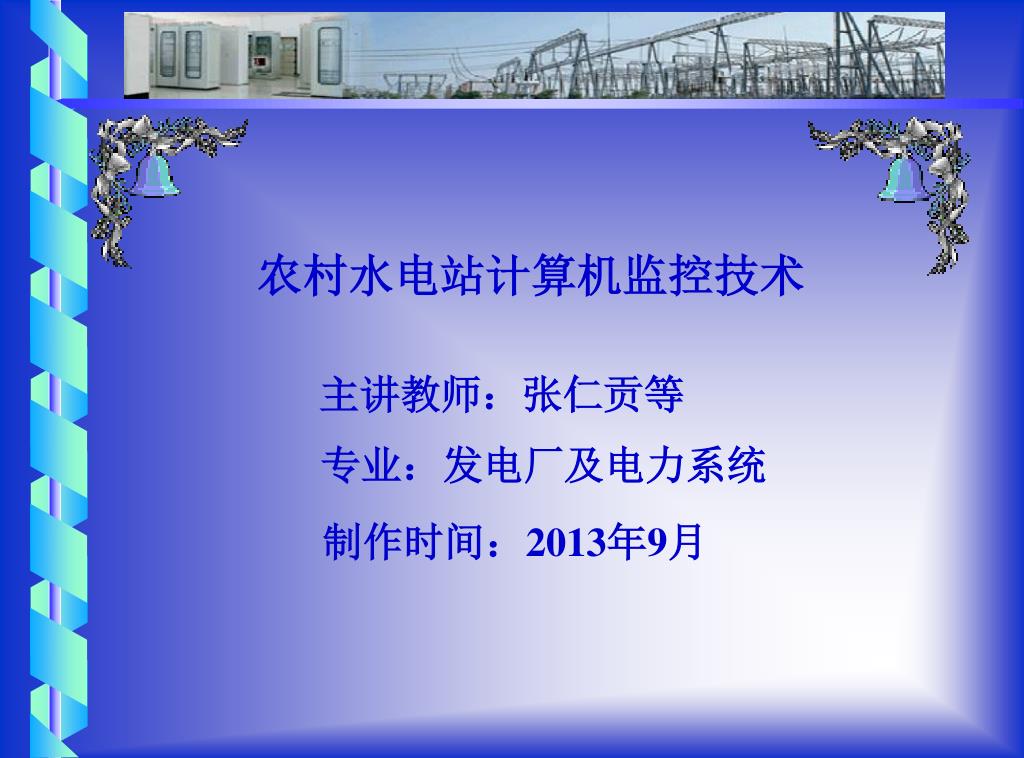 农村水电站计算机监控技术

主讲教师：张仁贡等

专业：发电厂及电力系统

制作时间：2013年9月